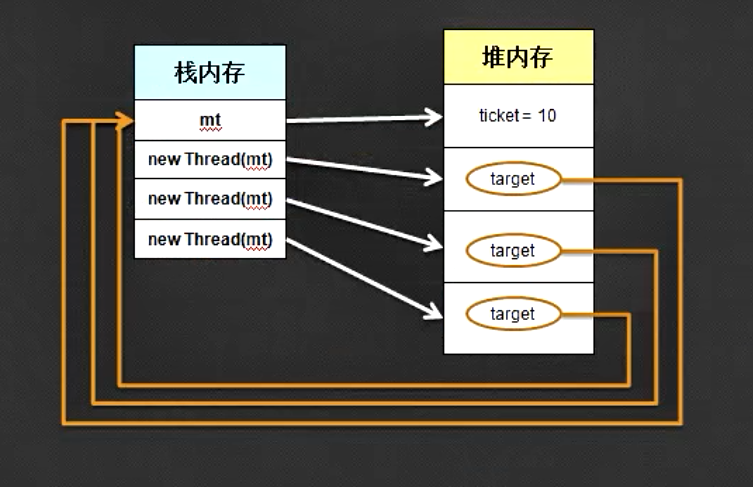 栈内存

mt

new Thread(mt)

new Thread(mt)

new Thread(mt)

堆内存

ticket = 10

target

target

target